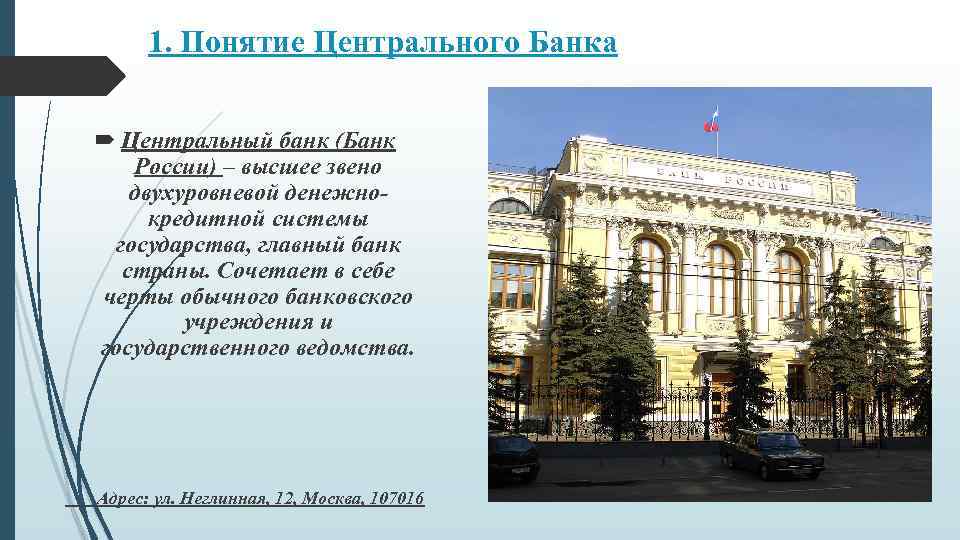 1. Понятие Центрального Банка

Центральный банк (Банк России) – высшее звено двухуровневой денежно-кредитной системы государства, главный банк страны. Сочетает в себе черты обычного банковского учреждения и государственного ведомства.

БАНК РОССИИ

Адрес: ул. Неглинная, 12, Москва, 107016